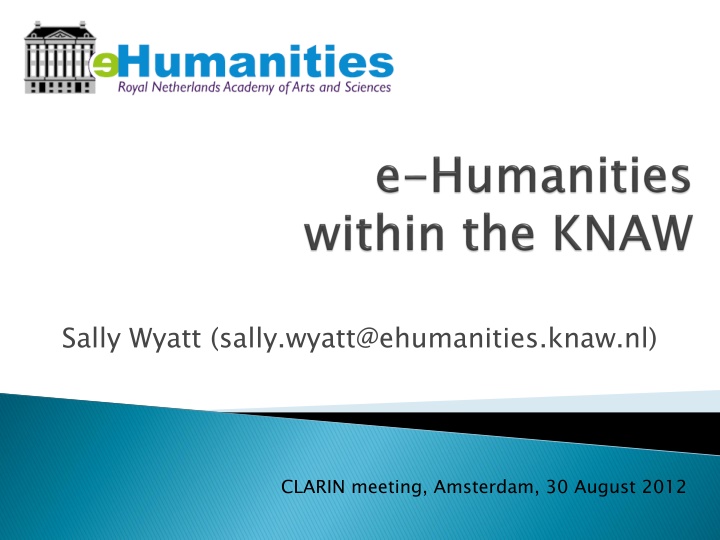 eHumanities
Royal Netherlands Academy of Arts and Sciences

e-Humanities within the KNAW

Sally Wyatt (sally.wyatt@ehumanities.knaw.nl)

CLARIN meeting, Amsterdam, 30 August 2012